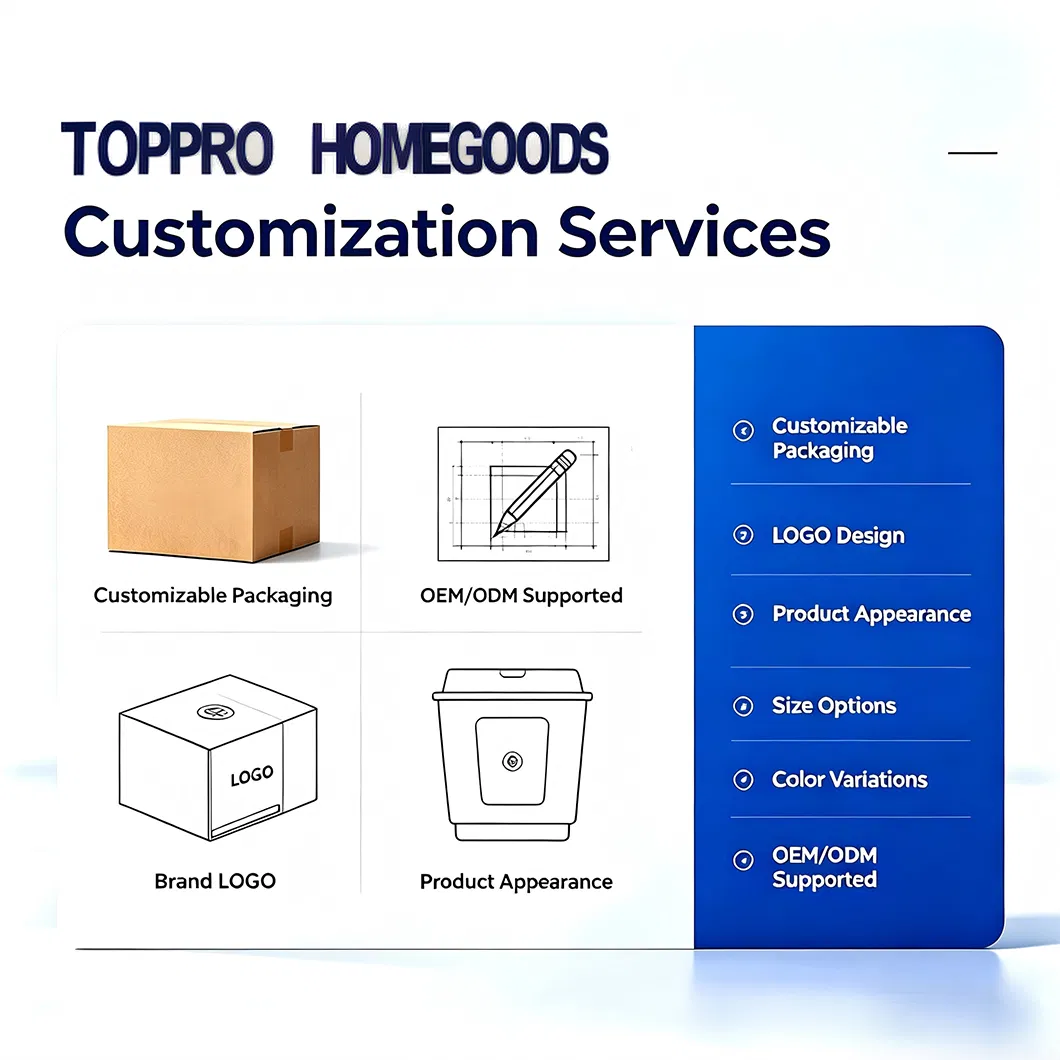 TOPPRO HOMEGOODS
Customization Services

Customizable Packaging

OEM/ODM Supported

LOGO

Brand LOGO

Product Appearance

Customizable Packaging

LOGO Design

Product Appearance

Size Options

Color Variations

OEM/ODM Supported